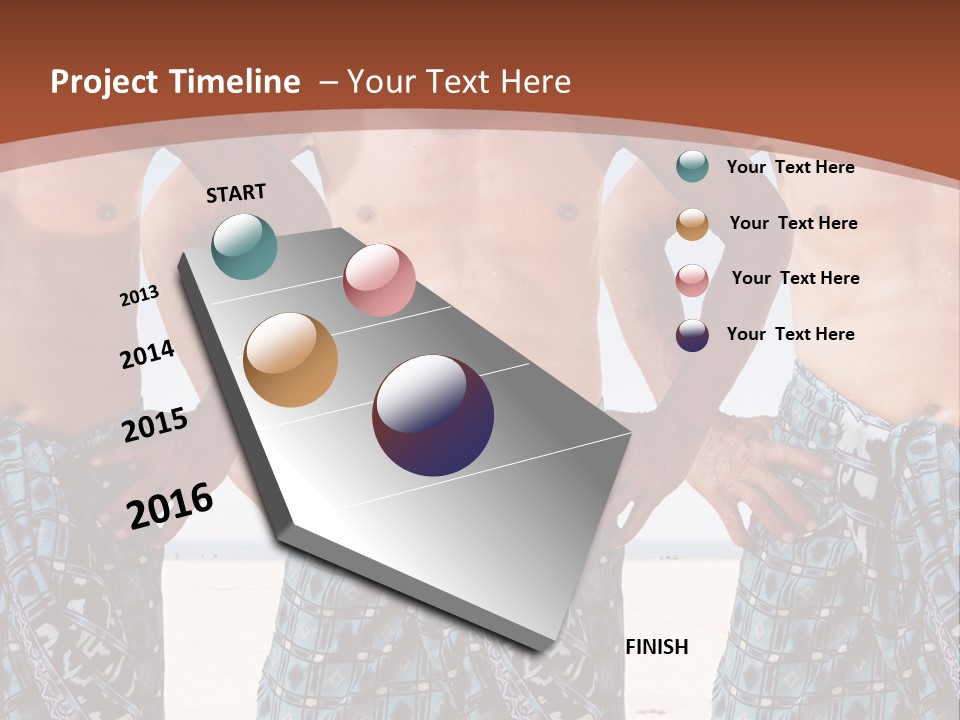 Project Timeline – Your Text Here

START

2013

2014

2015

2016

FINISH

Your Text Here

Your Text Here

Your Text Here

Your Text Here